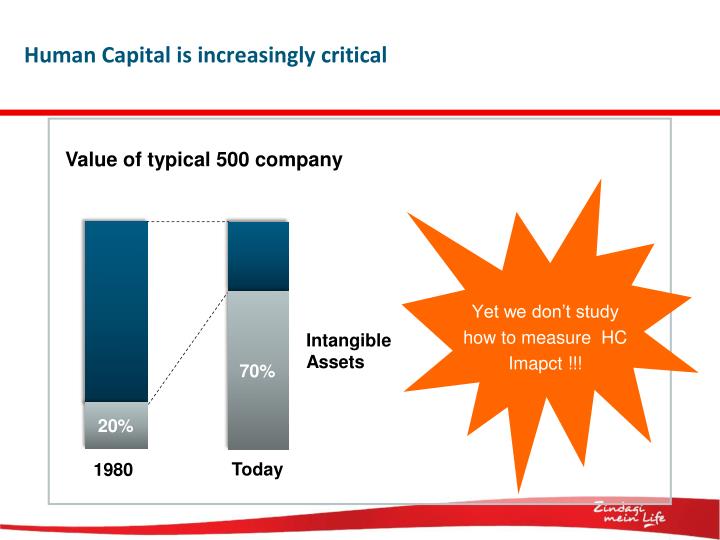 Human Capital is increasingly critical

Value of typical 500 company

20%

70%

Intangible Assets

1980

Today

Yet we don't study how to measure HC Imapct !!!

Zindagi mein Life